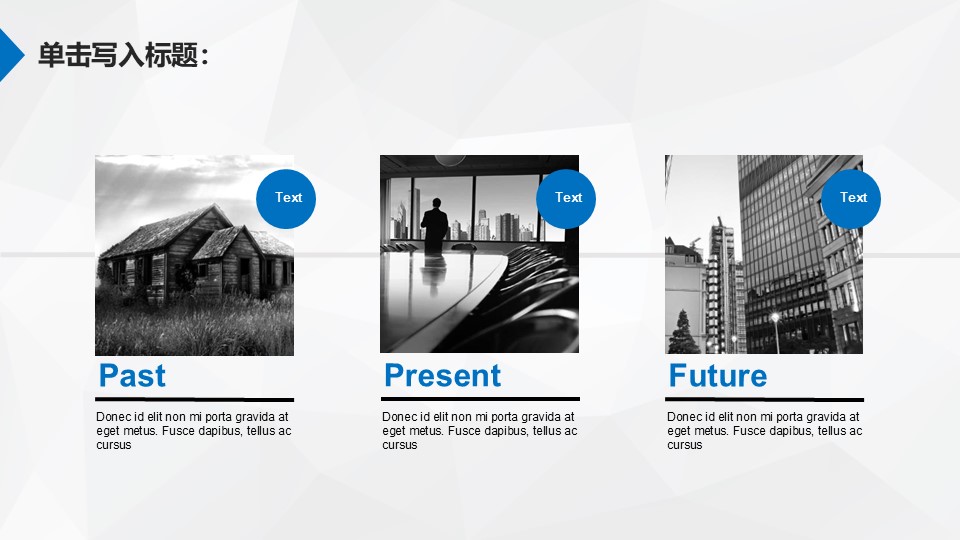 单击写入标题：

Text

Past

Donec id elit non mi porta gravida at eget metus. Fusce dapibus, tellus ac cursus

Text

Present

Donec id elit non mi porta gravida at eget metus. Fusce dapibus, tellus ac cursus

Text

Future

Donec id elit non mi porta gravida at eget metus. Fusce dapibus, tellus ac cursus